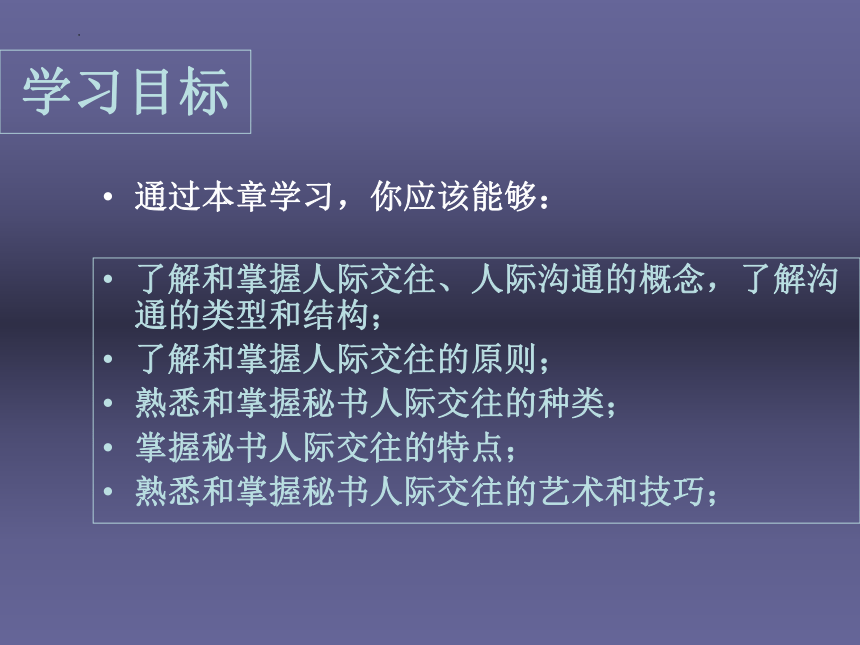 学习目标

• 通过本章学习，你应该能够：

• 了解和掌握人际交往、人际沟通的概念，了解沟通的类型和结构；
• 了解和掌握人际交往的原则；
• 熟悉和掌握秘书人际交往的种类；
• 掌握秘书人际交往的特点；
• 熟悉和掌握秘书人际交往的艺术和技巧；